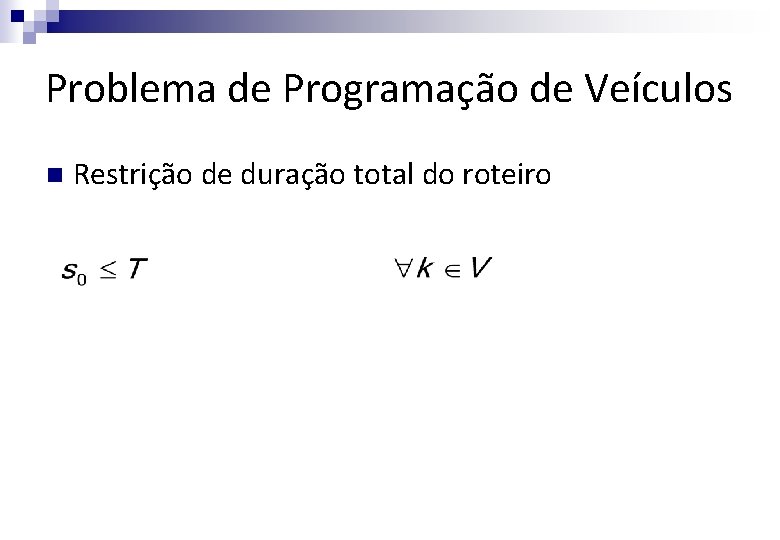 Problema de Programação de Veículos

Restrição de duração total do roteiro

$s_0 \leq T$ $\forall k \in V$